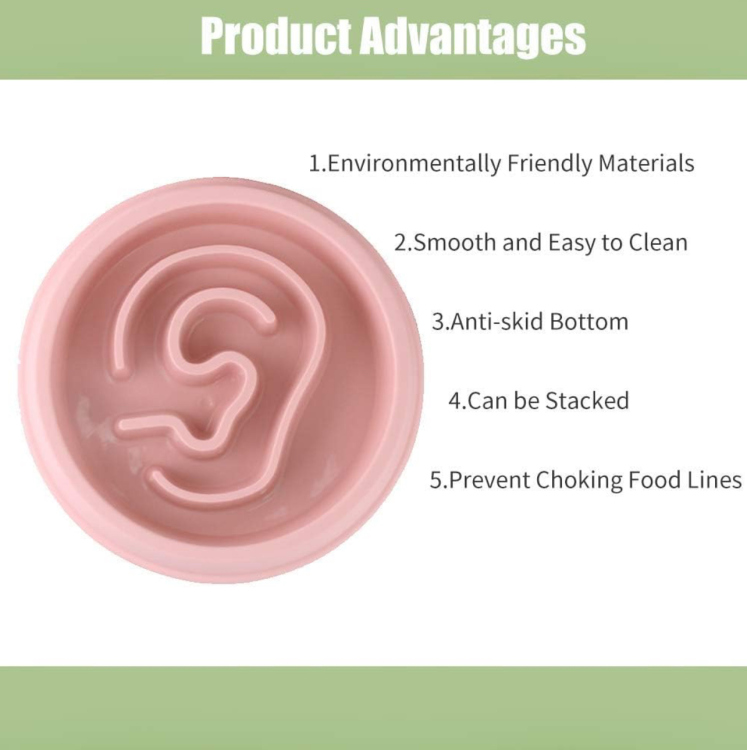 Product Advantages

1.Environmentally Friendly Materials

2.Smooth and Easy to Clean

3.Anti-skid Bottom

4.Can be Stacked

5.Prevent Choking Food Lines